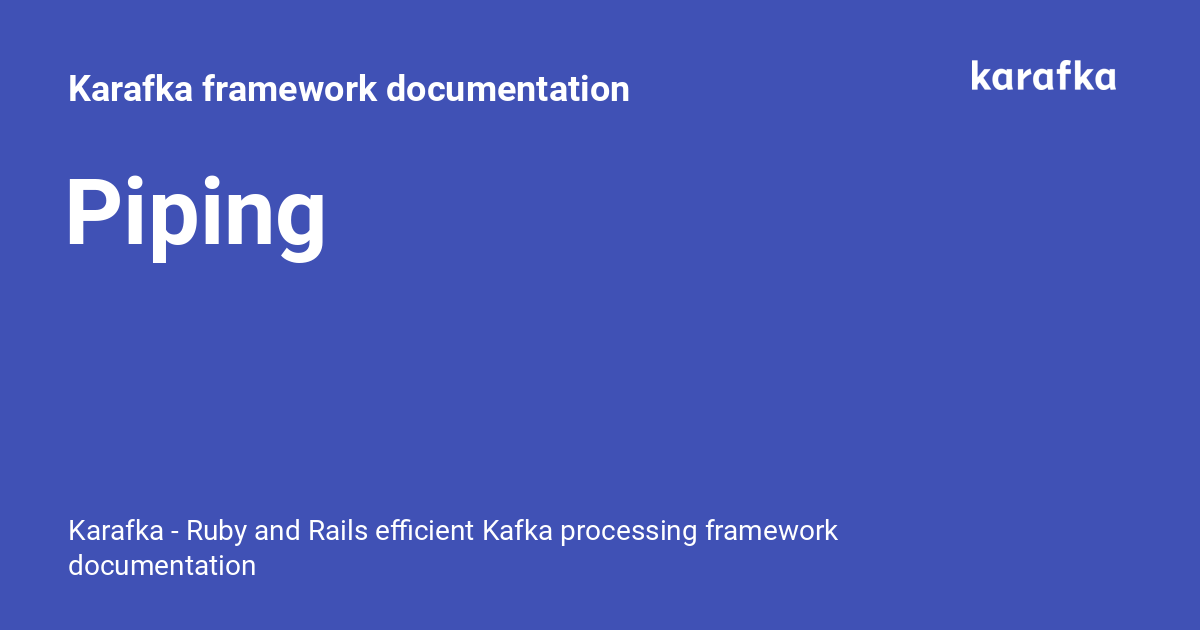 Karafka framework documentation

karafka

Piping

Karafka - Ruby and Rails efficient Kafka processing framework documentation